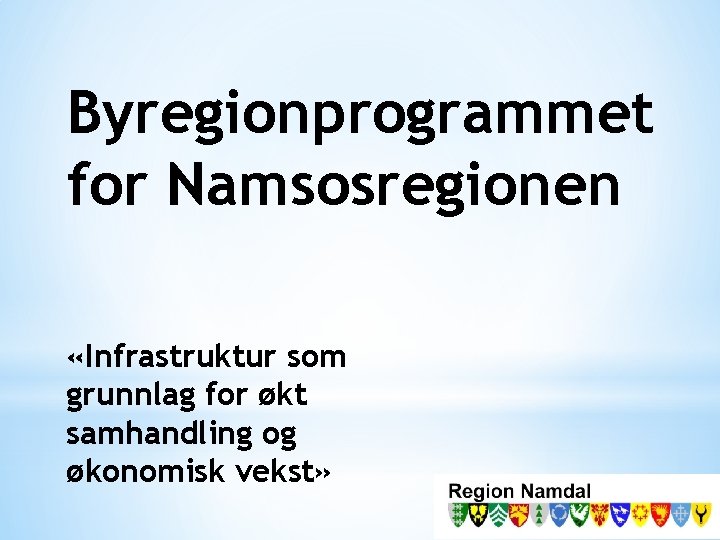 Byregionprogrammet for Namsosregionen

«Infrastruktur som grunnlag for økt samhandling og økonomisk vekst»

Region Namdal